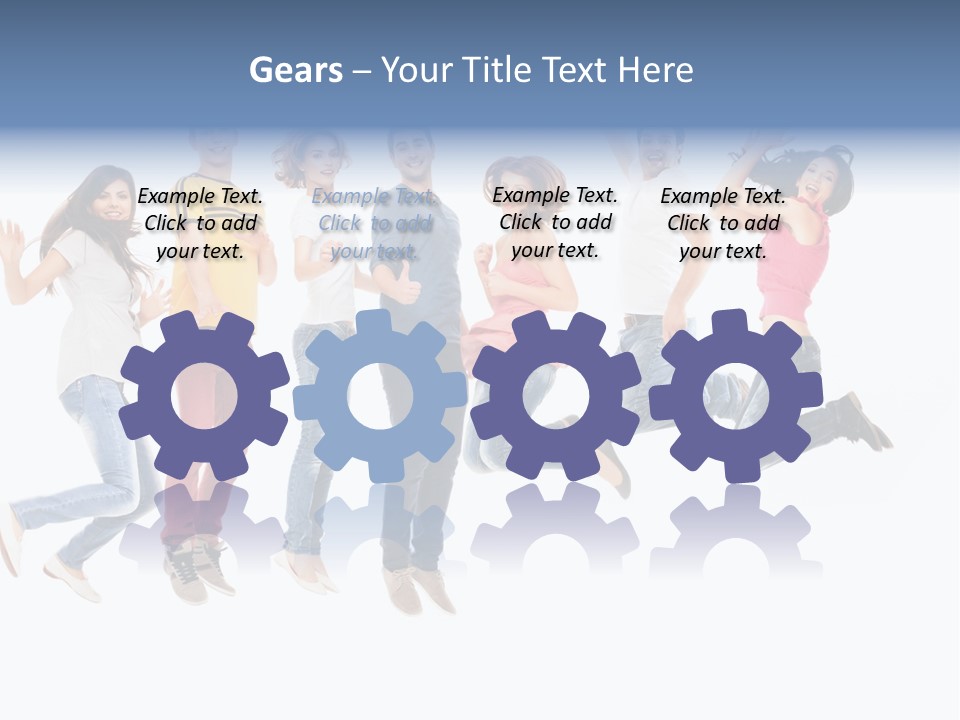 Gears – Your Title Text Here

Example Text. Click to add your text.

Example Text. Click to add your text.

Example Text. Click to add your text.

Example Text. Click to add your text.